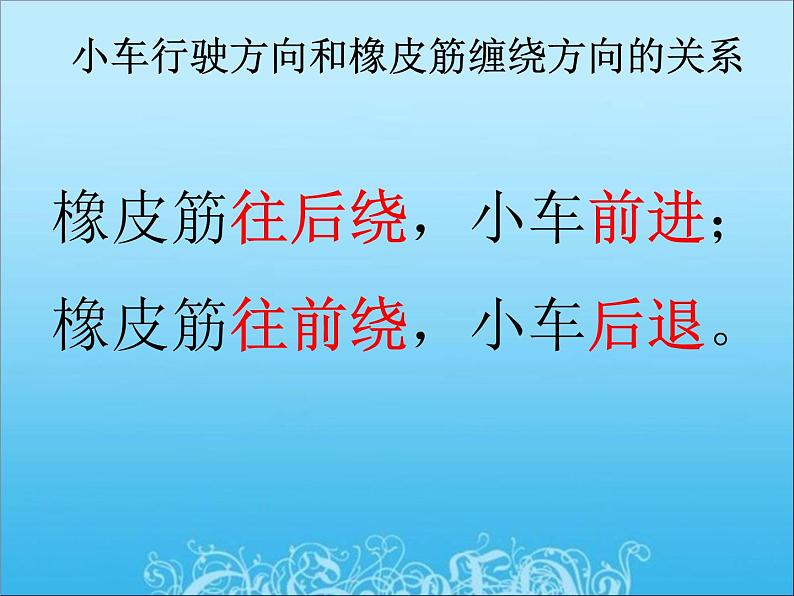 小车行驶方向和橡皮筋缠绕方向的关系

橡皮筋往后绕，小车前进；
橡皮筋往前绕，小车后退。